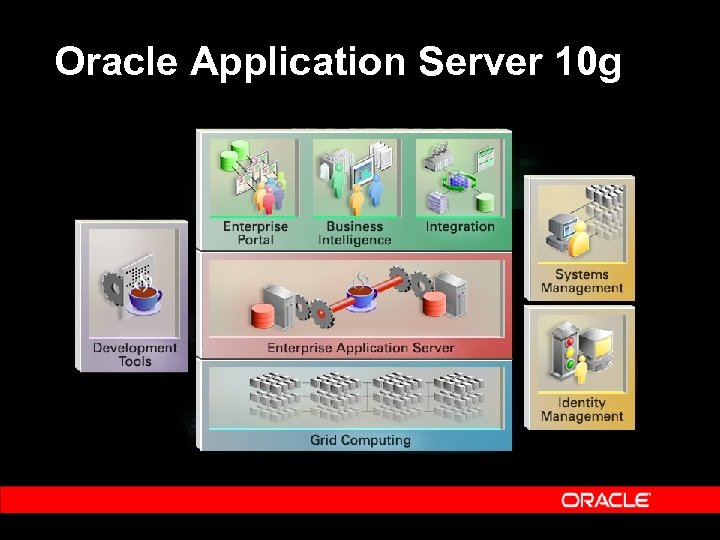 Oracle Application Server 10g

Development Tools

Enterprise Portal

Business Intelligence

Integration

Enterprise Application Server

Grid Computing

Systems Management

Identity Management

ORACLE